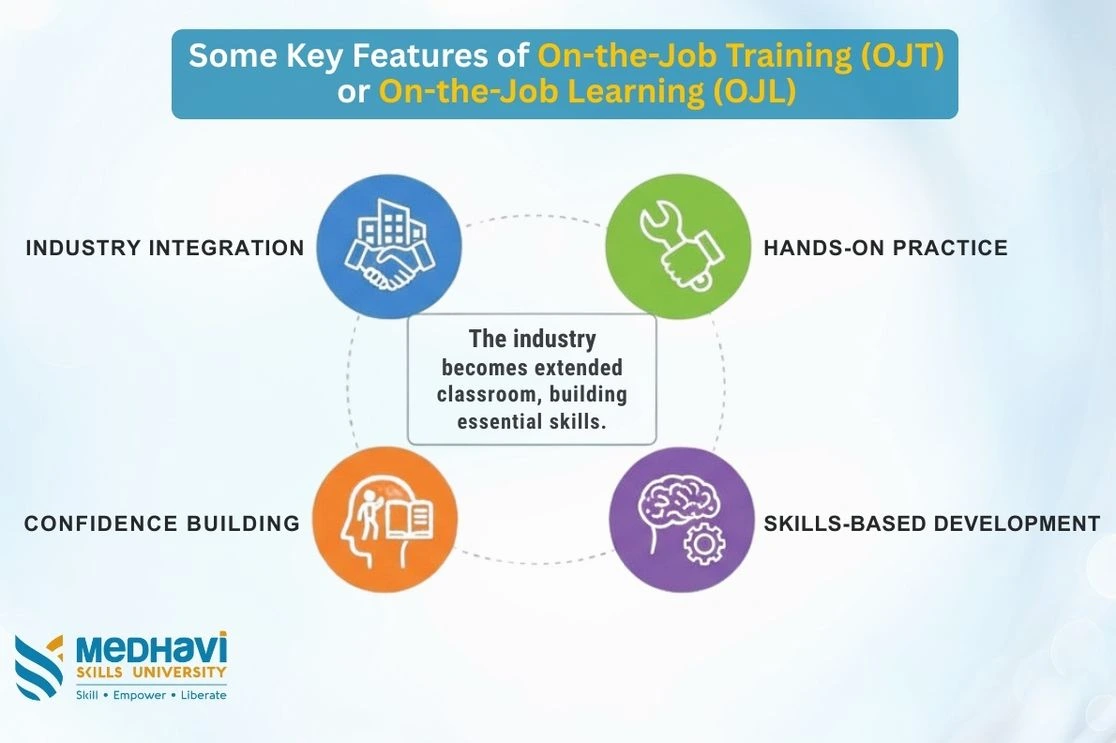 Some Key Features of On-the-Job Training (OJT) or On-the-Job Learning (OJL)

INDUSTRY INTEGRATION

HANDS-ON PRACTICE

The industry becomes extended classroom, building essential skills.

CONFIDENCE BUILDING

SKILLS-BASED DEVELOPMENT

MEDHAVI
SKILLS UNIVERSITY
Skill • Empower • Liberate